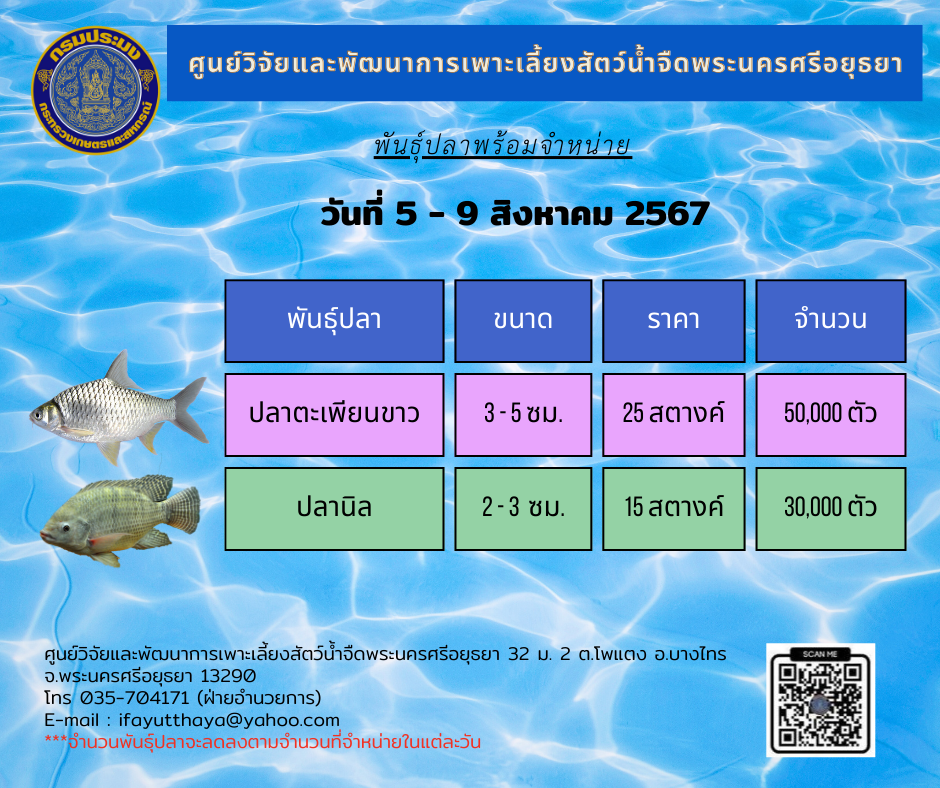 กรมประมง
กระทรวงเกษตรและสหกรณ์

ศูนย์วิจัยและพัฒนาการเพาะเลี้ยงสัตว์น้ำจืดพระนครศรีอยุธยา

พันธุ์ปลาพร้อมจำหน่าย

วันที่ 5 - 9 สิงหาคม 2567

| พันธุ์ปลา | ขนาด | ราคา | จำนวน |
|---|---|---|---|
| ปลาตะเพียนขาว | 3 - 5 ซม. | 25 สตางค์ | 50,000 ตัว |
| ปลานิล | 2 - 3 ซม. | 15 สตางค์ | 30,000 ตัว |

ศูนย์วิจัยและพัฒนาการเพาะเลี้ยงสัตว์น้ำจืดพระนครศรีอยุธยา 32 ม. 2 ต.โพแตง อ.บางไทร จ.พระนครศรีอยุธยา 13290
โทร 035-704171 (ฝ่ายอำนวยการ)
E-mail : ifayutthaya@yahoo.com
***จำนวนพันธุ์ปลาจะลดลงตามจำนวนที่จำหน่ายในแต่ละวัน

SCAN ME